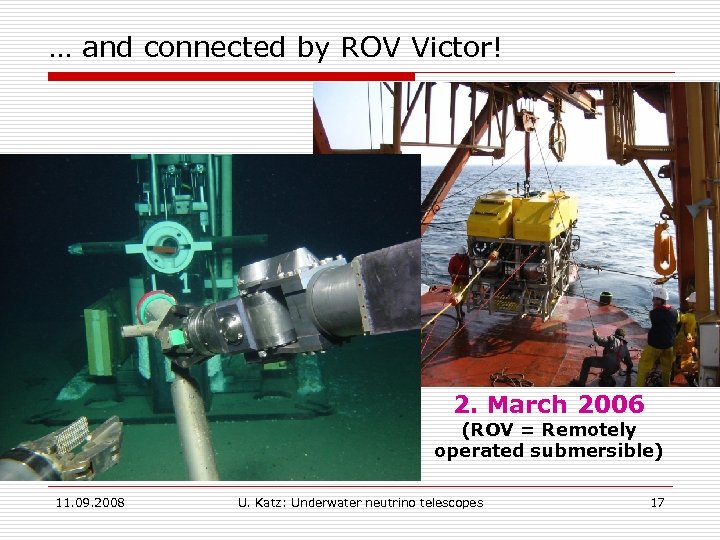 … and connected by ROV Victor!

1

2. March 2006
(ROV = Remotely operated submersible)

11.09.2008

U. Katz: Underwater neutrino telescopes

17